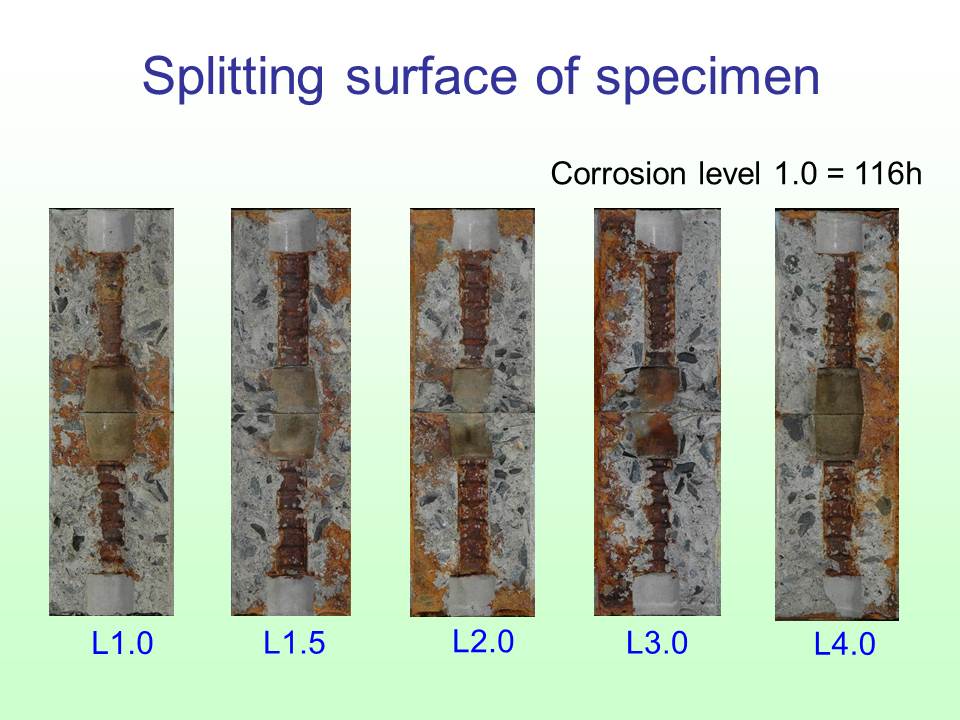 Splitting surface of specimen

Corrosion level 1.0 = 116h

L1.0 L1.5 L2.0 L3.0 L4.0